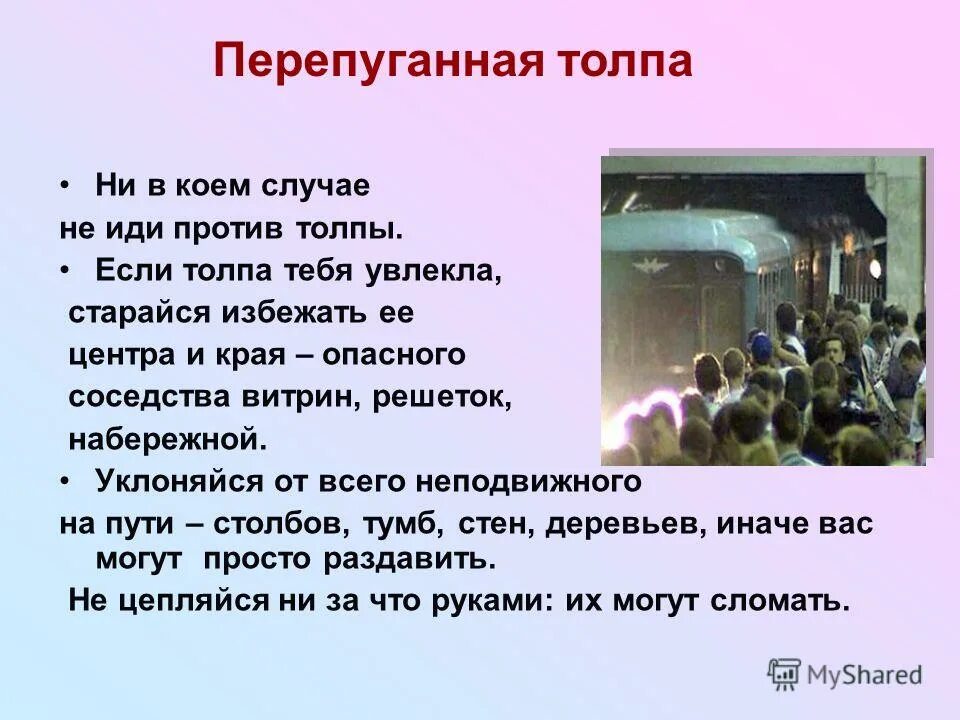 Перепуганная толпа

• Ни в коем случае не иди против толпы.
• Если толпа тебя увлекла, старайся избежать ее центра и края – опасного соседства витрин, решеток, набережной.
• Уклоняйся от всего неподвижного на пути – столбов, тумб, стен, деревьев, иначе вас могут просто раздавить.
Не цепляйся ни за что руками: их могут сломать.

MyShared